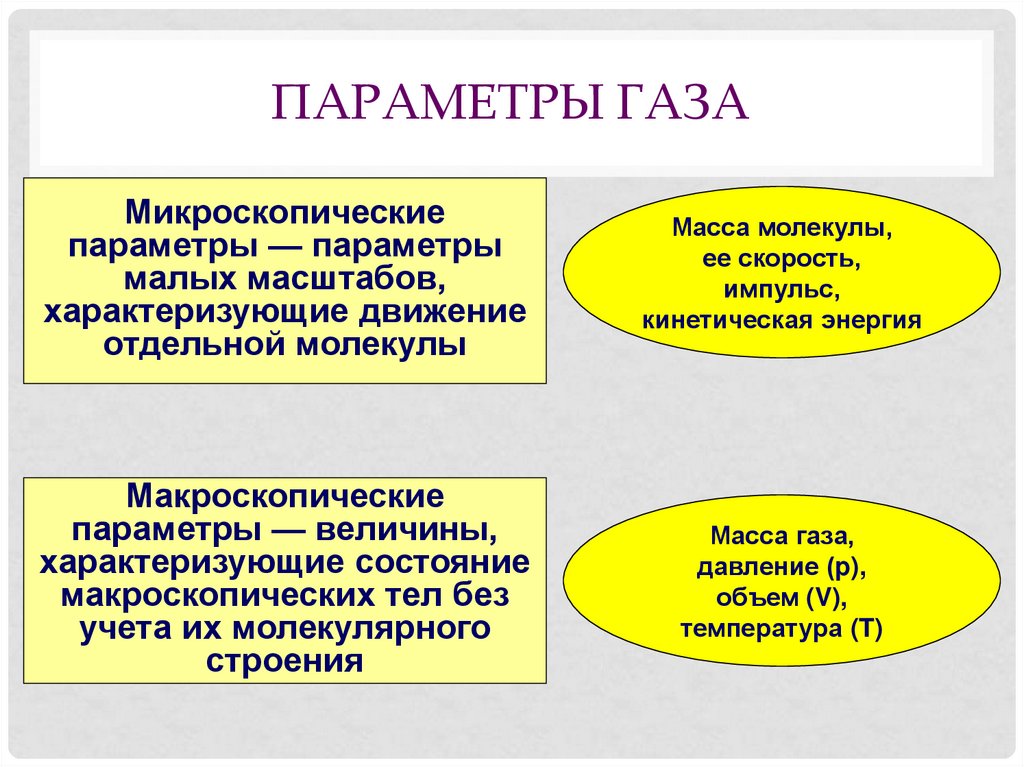 ПАРАМЕТРЫ ГАЗА

Микроскопические параметры — параметры малых масштабов, характеризующие движение отдельной молекулы

Масса молекулы, ее скорость, импульс, кинетическая энергия

Макроскопические параметры — величины, характеризующие состояние макроскопических тел без учета их молекулярного строения

Масса газа, давление (p), объем (V), температура (T)